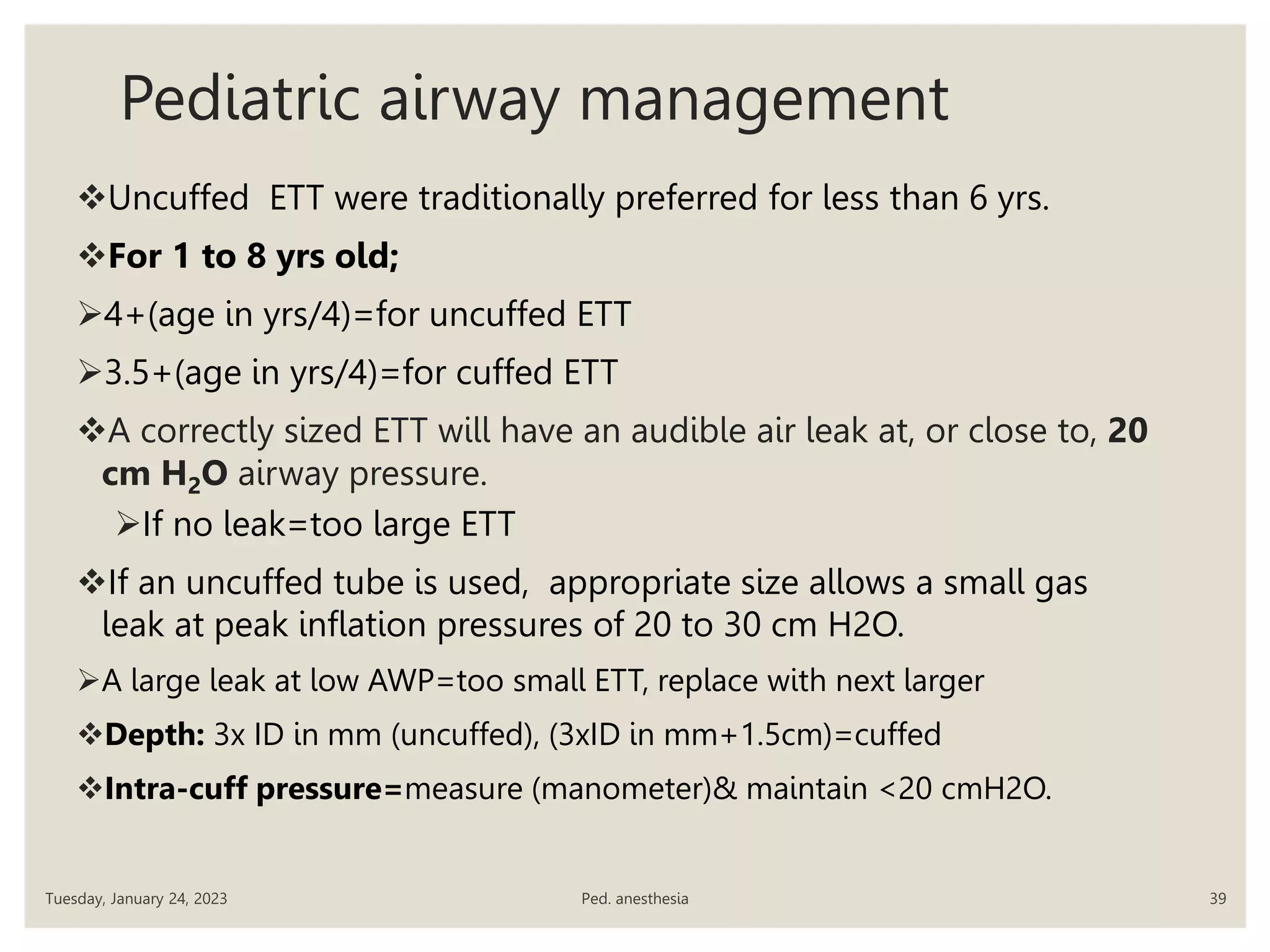 Pediatric airway management

❖Uncuffed ETT were traditionally preferred for less than 6 yrs.

❖For 1 to 8 yrs old;

➢4+(age in yrs/4)=for uncuffed ETT

➢3.5+(age in yrs/4)=for cuffed ETT

❖A correctly sized ETT will have an audible air leak at, or close to, 20 cm $H_2O$ airway pressure.

➢If no leak=too large ETT

❖If an uncuffed tube is used, appropriate size allows a small gas leak at peak inflation pressures of 20 to 30 cm H2O.

➢A large leak at low AWP=too small ETT, replace with next larger

❖Depth: 3x ID in mm (uncuffed), (3xID in mm+1.5cm)=cuffed

❖Intra-cuff pressure=measure (manometer)& maintain <20 cmH2O.

Tuesday, January 24, 2023 Ped. anesthesia 39